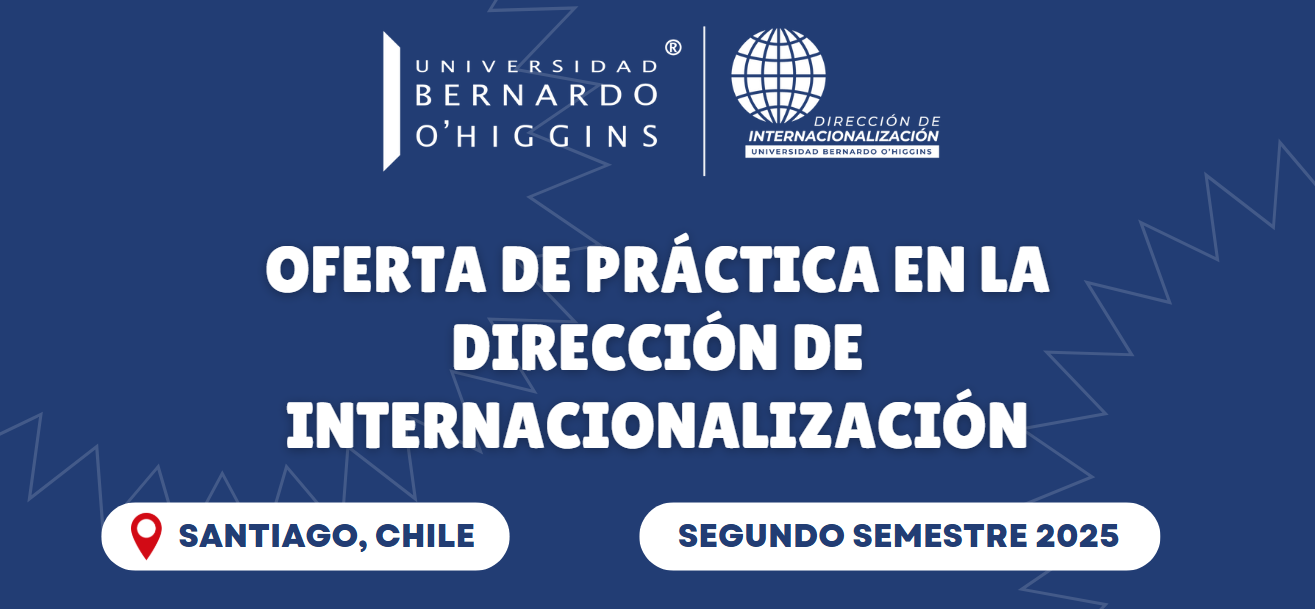 UNIVERSIDAD BERNARDO O'HIGGINS ®

DIRECCIÓN DE INTERNACIONALIZACIÓN
UNIVERSIDAD BERNARDO O'HIGGINS

OFERTA DE PRÁCTICA EN LA DIRECCIÓN DE INTERNACIONALIZACIÓN

SANTIAGO, CHILE

SEGUNDO SEMESTRE 2025